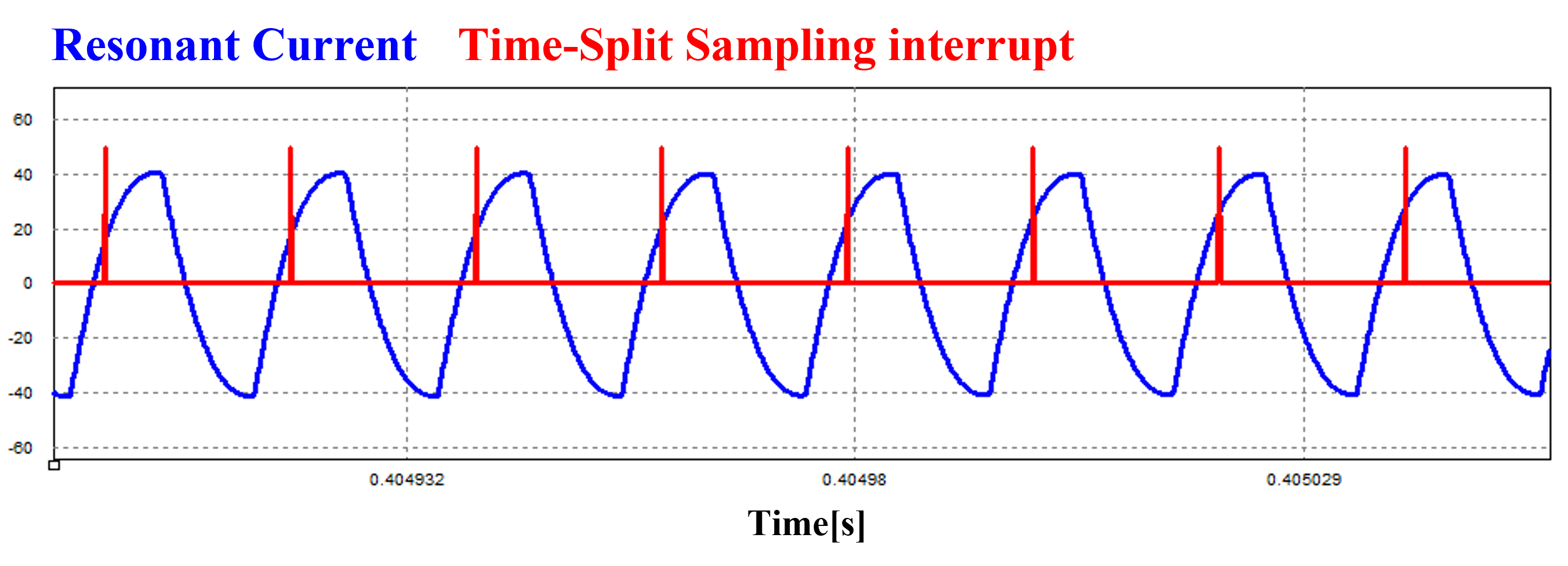 Resonant Current Time-Split Sampling interrupt

60
40
20
0
-20
-40
-60

0.404932
0.40498
0.405029

Time[s]